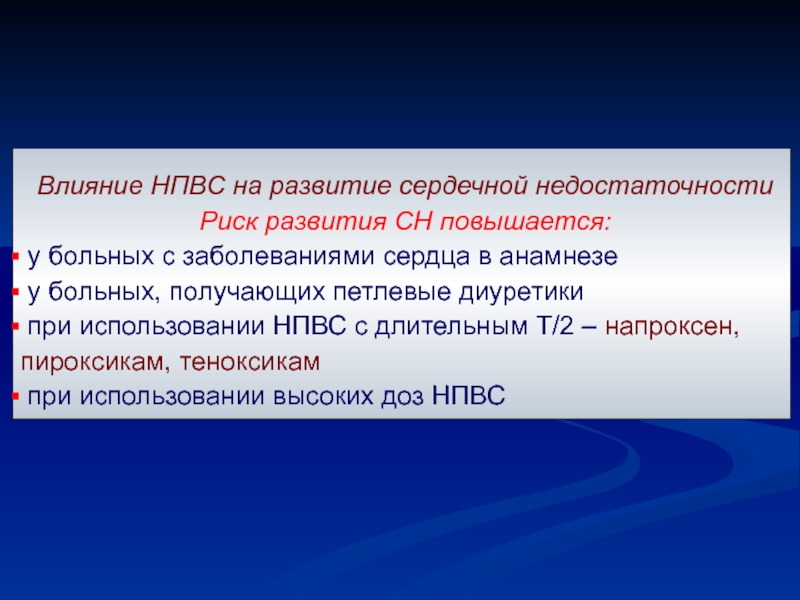 Влияние НПВС на развитие сердечной недостаточности
Риск развития СН повышается:
▪ у больных с заболеваниями сердца в анамнезе
▪ у больных, получающих петлевые диуретики
▪ при использовании НПВС с длительным Т/2 – напроксен, пироксикам, теноксикам
▪ при использовании высоких доз НПВС